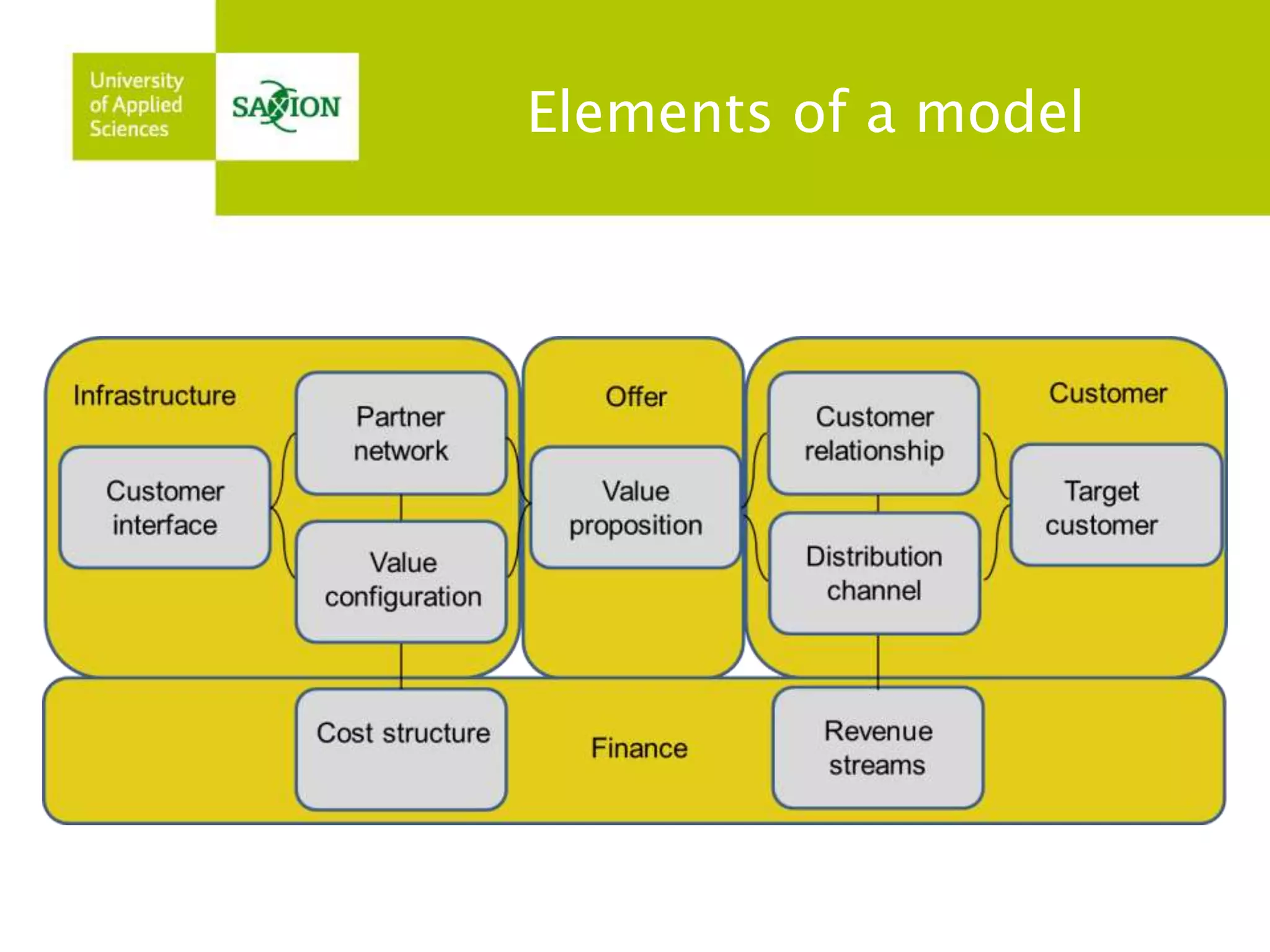 University of Applied Sciences

SAXION

Elements of a model

Infrastructure

Customer interface

Partner network

Value configuration

Offer

Value proposition

Customer relationship

Distribution channel

Customer

Target customer

Cost structure

Finance

Revenue streams